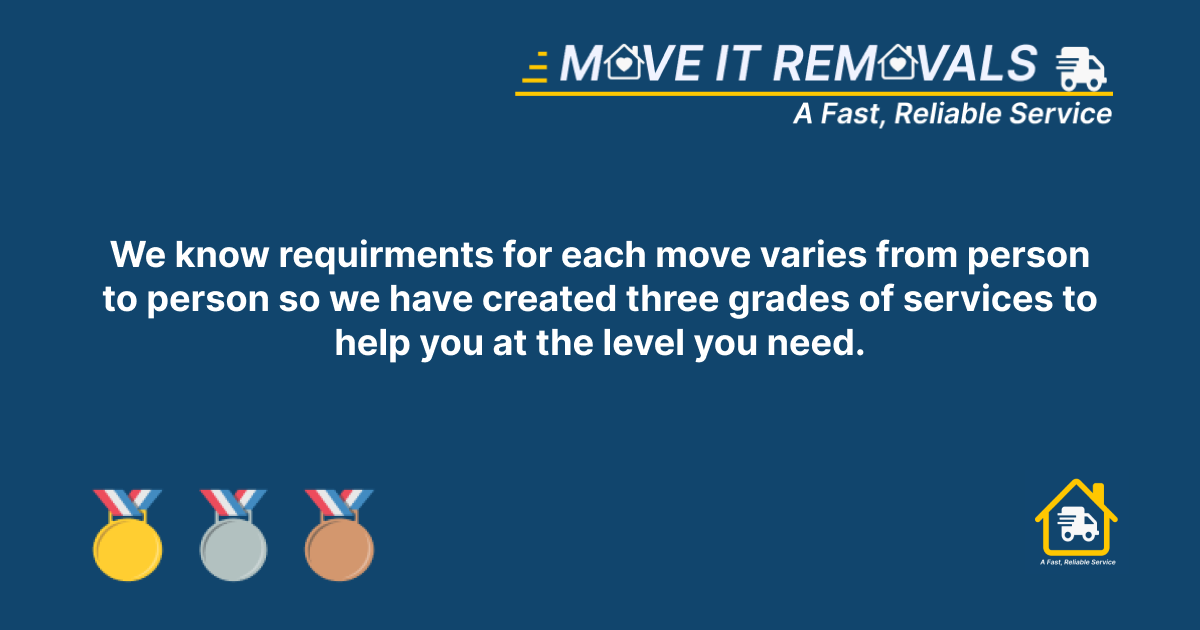 MOVE IT REMOVALS
A Fast, Reliable Service

We know requirments for each move varies from person to person so we have created three grades of services to help you at the level you need.

A Fast, Reliable Service